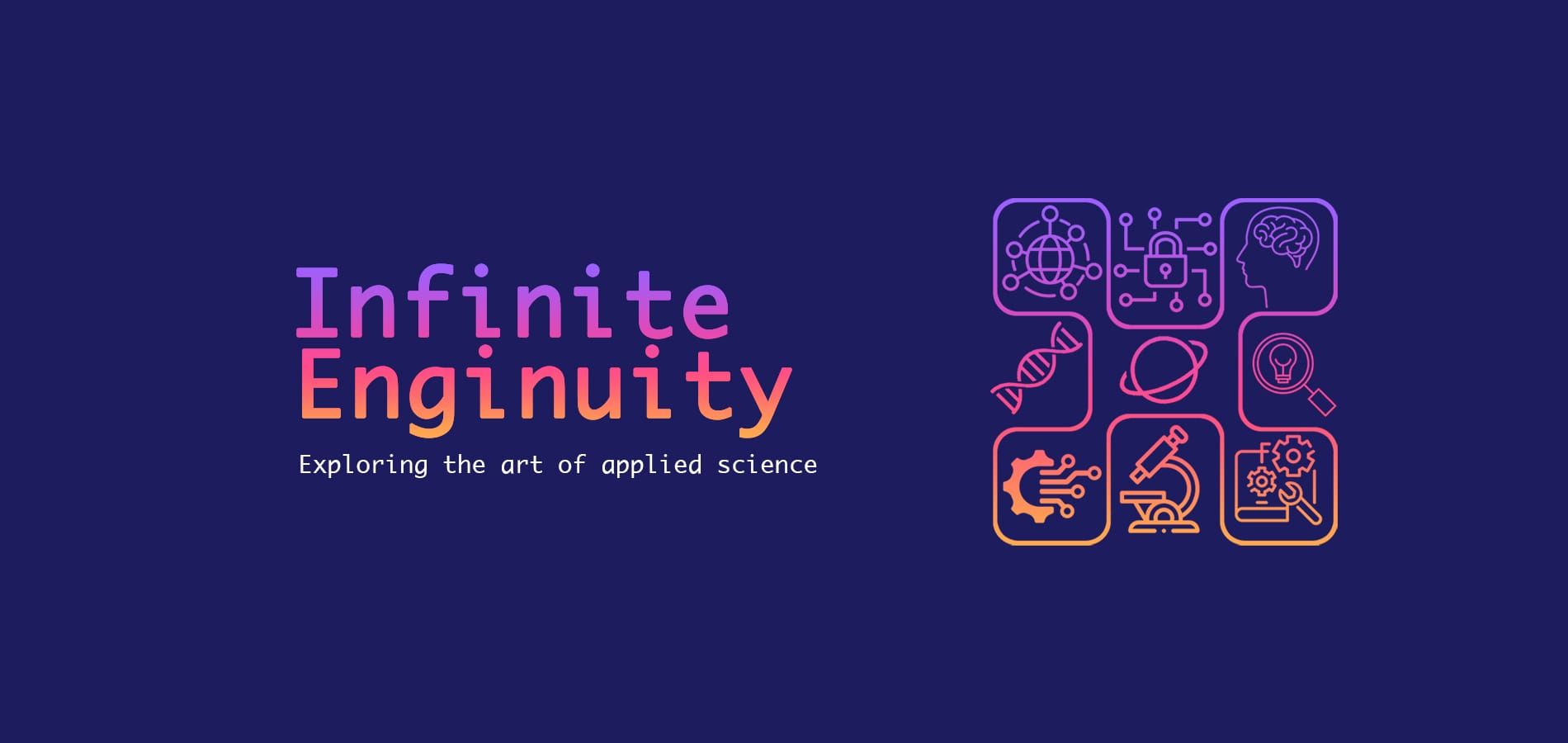 Infinite
Enginuity

Exploring the art of applied science